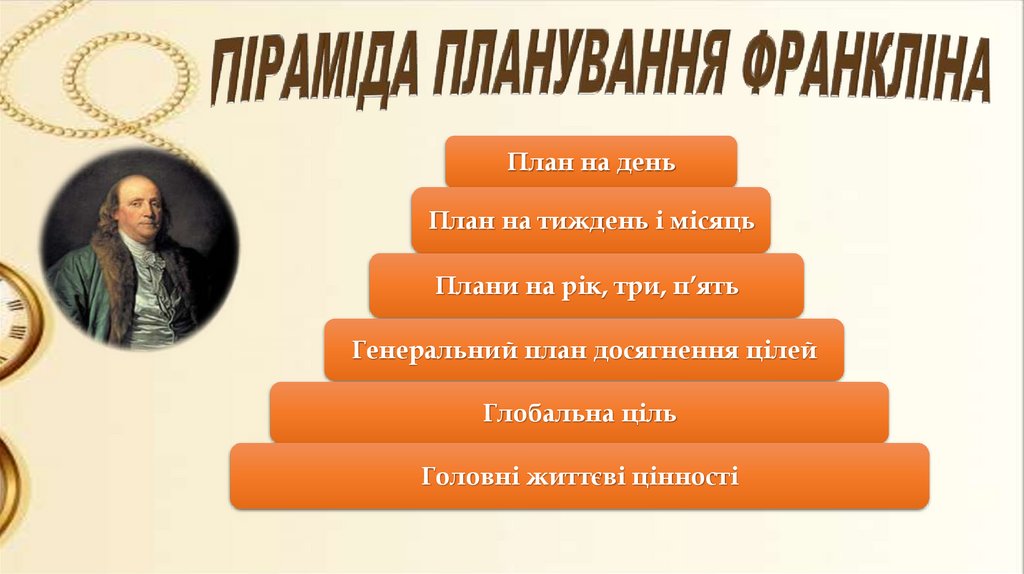 ПІРАМІДА ПЛАНУВАННЯ ФРАНКЛІНА

План на день

План на тиждень і місяць

Плани на рік, три, п'ять

Генеральний план досягнення цілей

Глобальна ціль

Головні життєві цінності